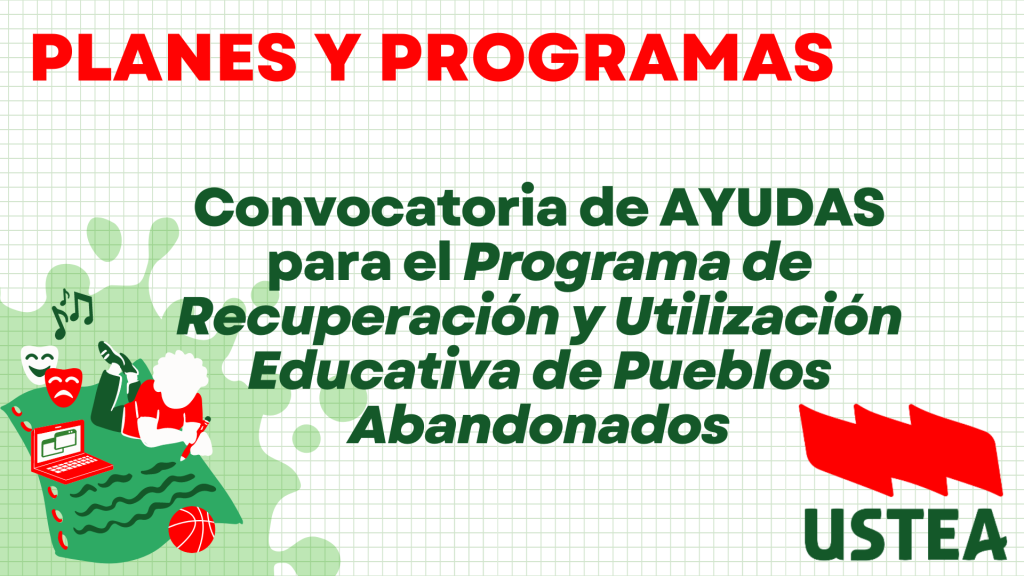 PLANES Y PROGRAMAS

Convocatoria de AYUDAS para el Programa de Recuperación y Utilización Educativa de Pueblos Abandonados

USTEA